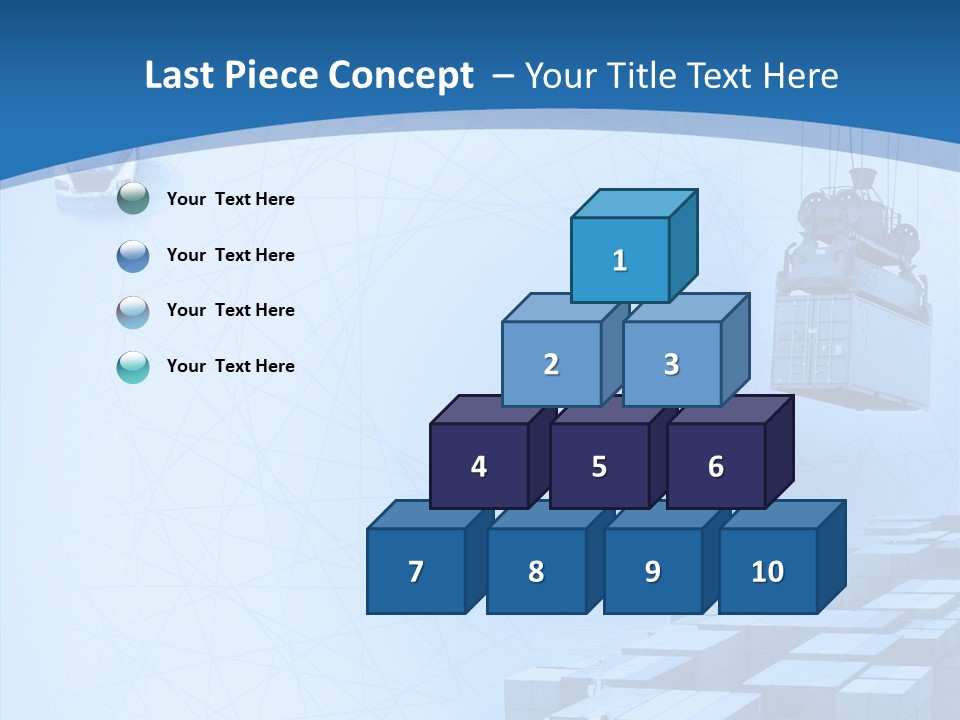 Last Piece Concept – Your Title Text Here

Your Text Here

Your Text Here

Your Text Here

Your Text Here

1

2 3

4 5 6

7 8 9 10